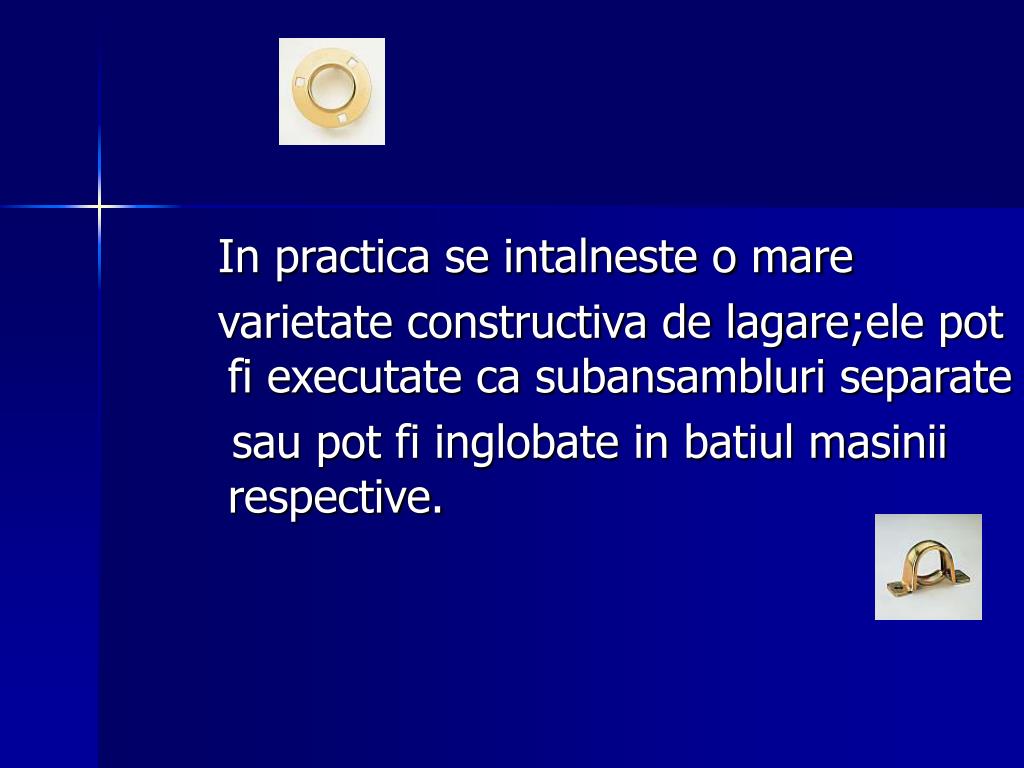 In practica se intalneste o mare varietate constructiva de lagare;ele pot fi executate ca subansambluri separate sau pot fi inglobate in batiul masinii respective.